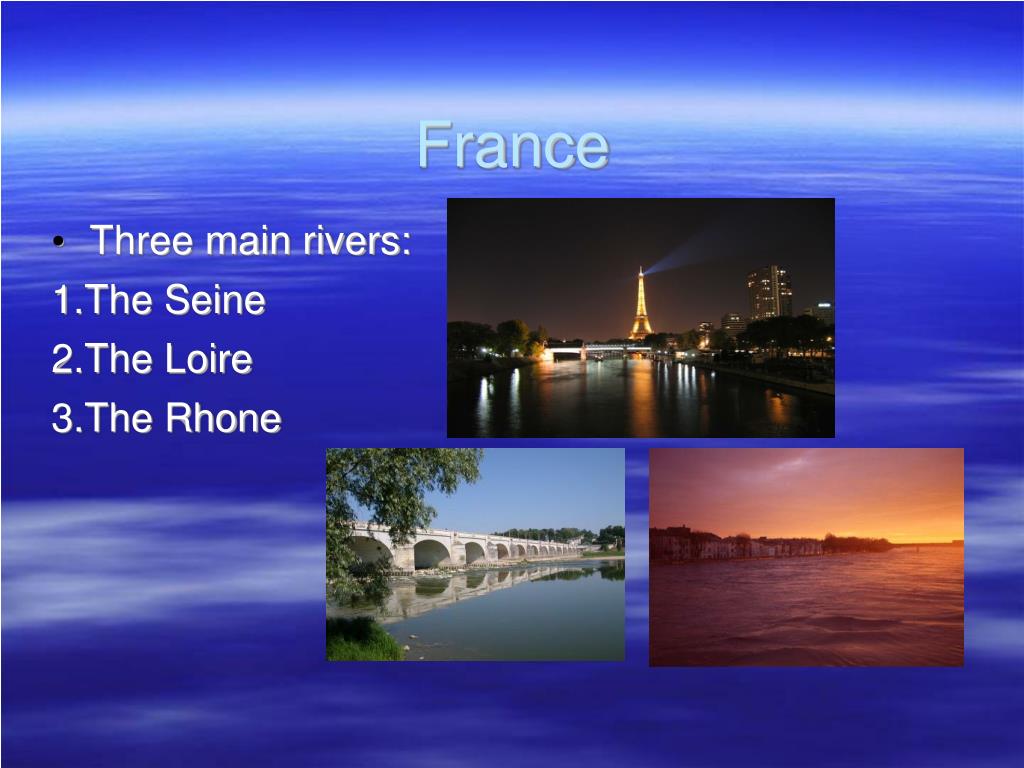 France

• Three main rivers:

1.The Seine

2.The Loire

3.The Rhone